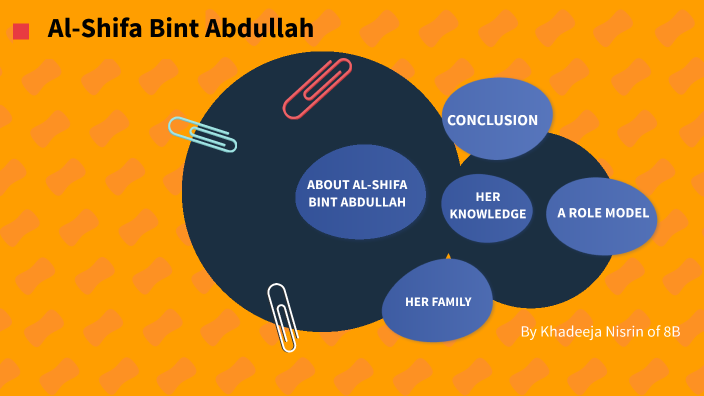 Al-Shifa Bint Abdullah

CONCLUSION

ABOUT AL-SHIFA BINT ABDULLAH

HER KNOWLEDGE

A ROLE MODEL

HER FAMILY

By Khadeeja Nisrin of 8B